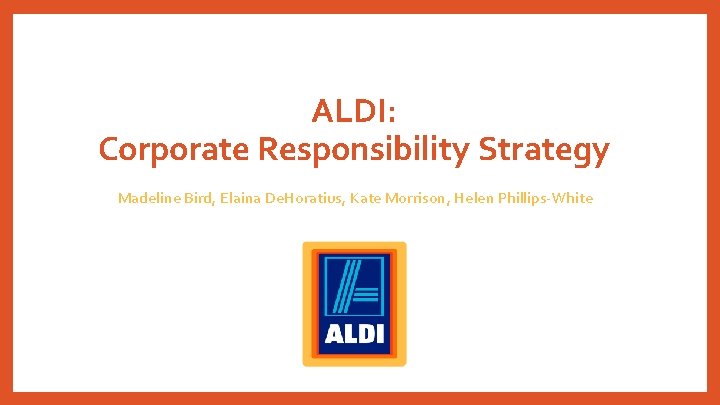 ALDI:
Corporate Responsibility Strategy

Madeline Bird, Elaina DeHoratius, Kate Morrison, Helen Phillips-White

ALDI